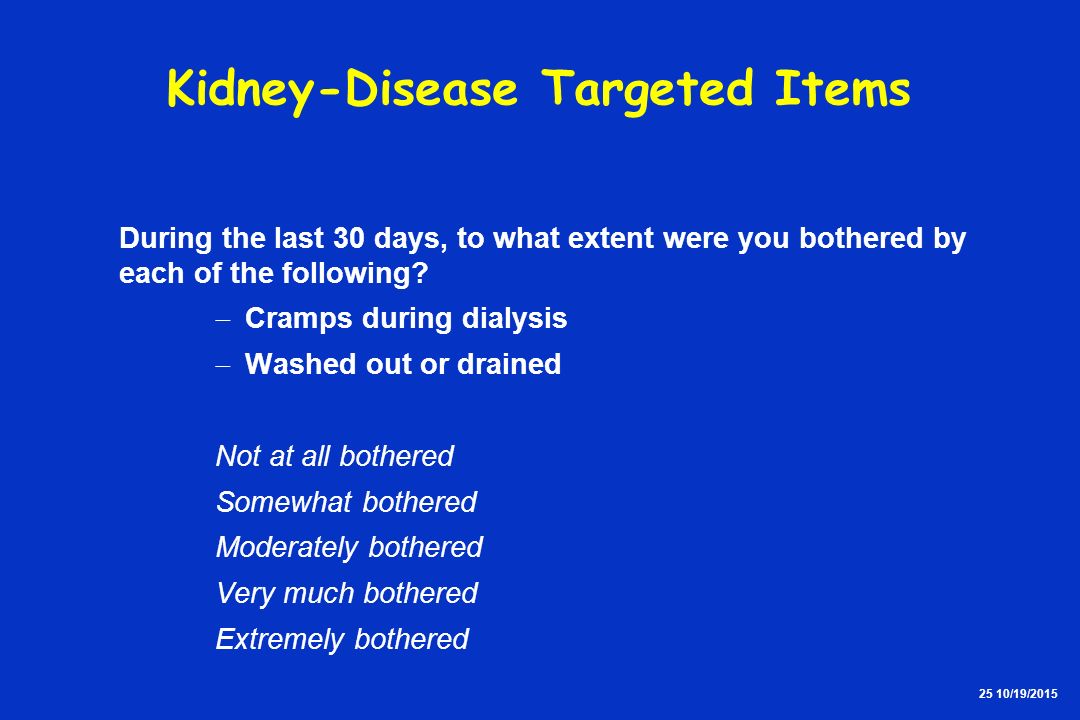 Kidney-Disease Targeted Items

During the last 30 days, to what extent were you bothered by each of the following?

– Cramps during dialysis
– Washed out or drained

Not at all bothered
Somewhat bothered
Moderately bothered
Very much bothered
Extremely bothered

25 10/19/2015